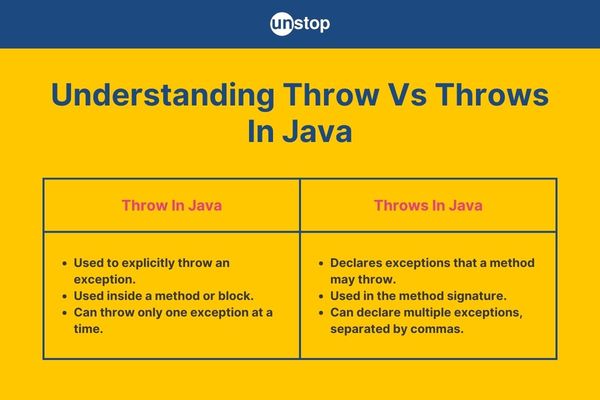 unstop

Understanding Throw Vs Throws In Java

| Throw In Java | Throws In Java |
|---|---|
| • Used to explicitly throw an exception. • Used inside a method or block. • Can throw only one exception at a time. | • Declares exceptions that a method may throw. • Used in the method signature. • Can declare multiple exceptions, separated by commas. |